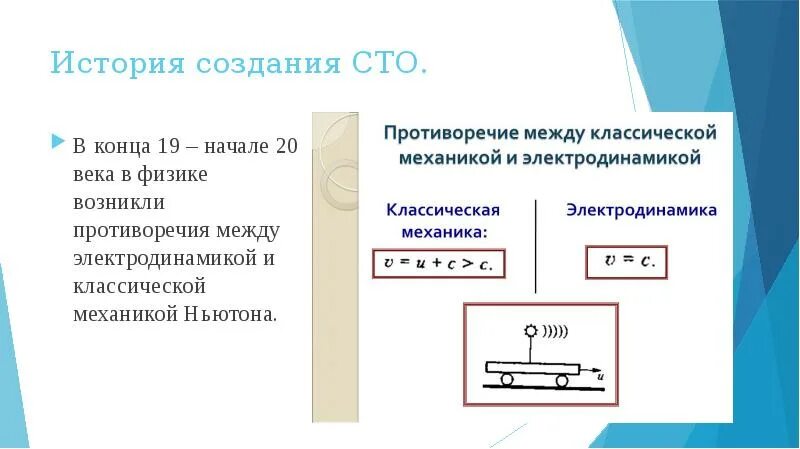 История создания СТО.

В конца 19 – начале 20 века в физике возникли противоречия между электродинамикой и классической механикой Ньютона.

Противоречие между классической механикой и электродинамикой

Классическая механика:

$v = u + c > c.$

Электродинамика

$v = c.$

$u$